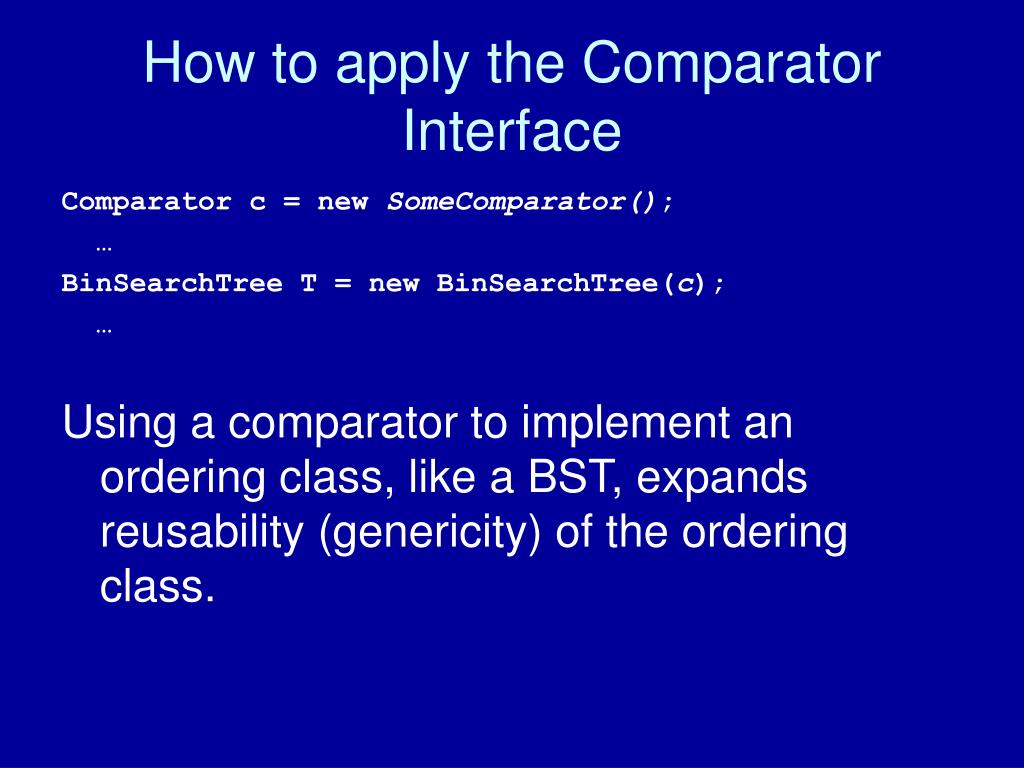 How to apply the Comparator Interface

Comparator c = new SomeComparator();
…
BinSearchTree T = new BinSearchTree(c);
…

Using a comparator to implement an ordering class, like a BST, expands reusability (genericity) of the ordering class.